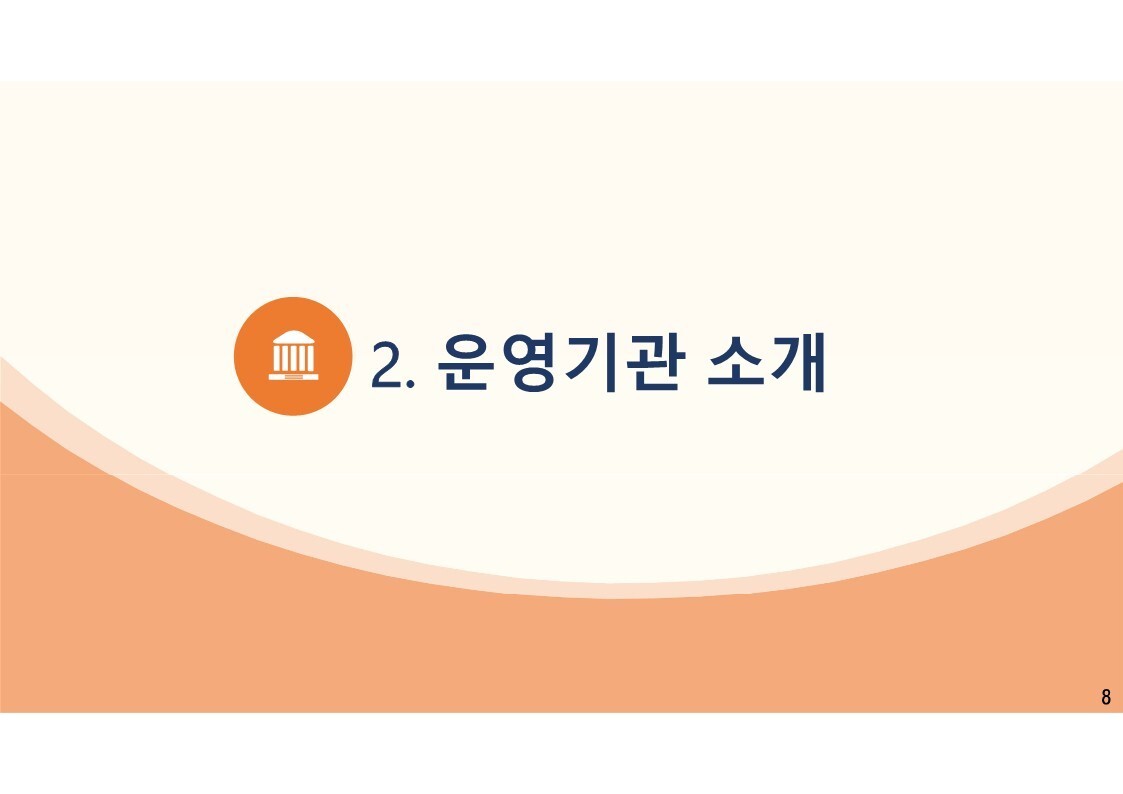 2. 운영기관 소개

8